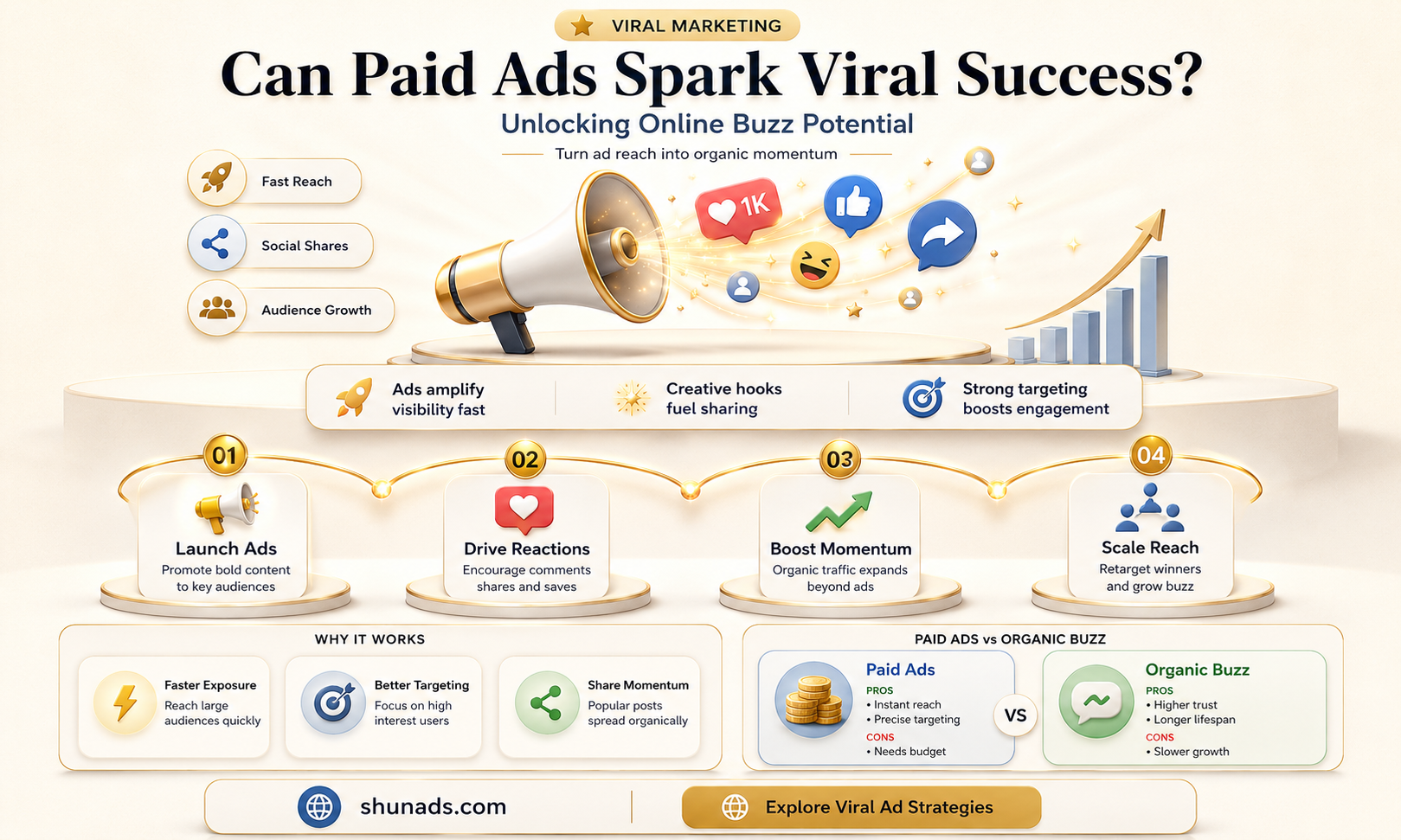 VIRAL MARKETING

Can Paid Ads Spark Viral Success?

Unlocking Online Buzz Potential

Turn ad reach into organic momentum

Fast Reach

Social Shares

Audience Growth

1K

Ads amplify visibility fast

Creative hooks fuel sharing

Strong targeting boosts engagement

01
Launch Ads
Promote bold content to key audiences

02
Drive Reactions
Encourage comments shares and saves

03
Boost Momentum
Organic traffic expands beyond ads

04
Scale Reach
Retarget winners and grow buzz

WHY IT WORKS

Faster Exposure
Reach large audiences quickly

Better Targeting
Focus on high interest users

Share Momentum
Popular posts spread organically

PAID ADS vs ORGANIC BUZZ

Paid Ads
PROS
• Instant reach
• Precise targeting
CONS
• Needs budget

VS

Organic Buzz
PROS
• Higher trust
• Longer lifespan
CONS
• Slower growth

shunads.com

Explore Viral Ad Strategies